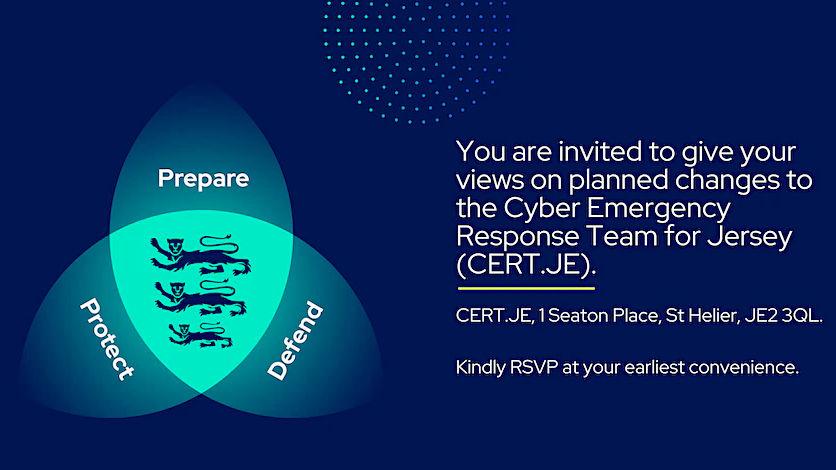 Prepare

Protect

Defend

You are invited to give your views on planned changes to the Cyber Emergency Response Team for Jersey (CERT.JE).

CERT.JE, 1 Seaton Place, St Helier, JE2 3QL.

Kindly RSVP at your earliest convenience.